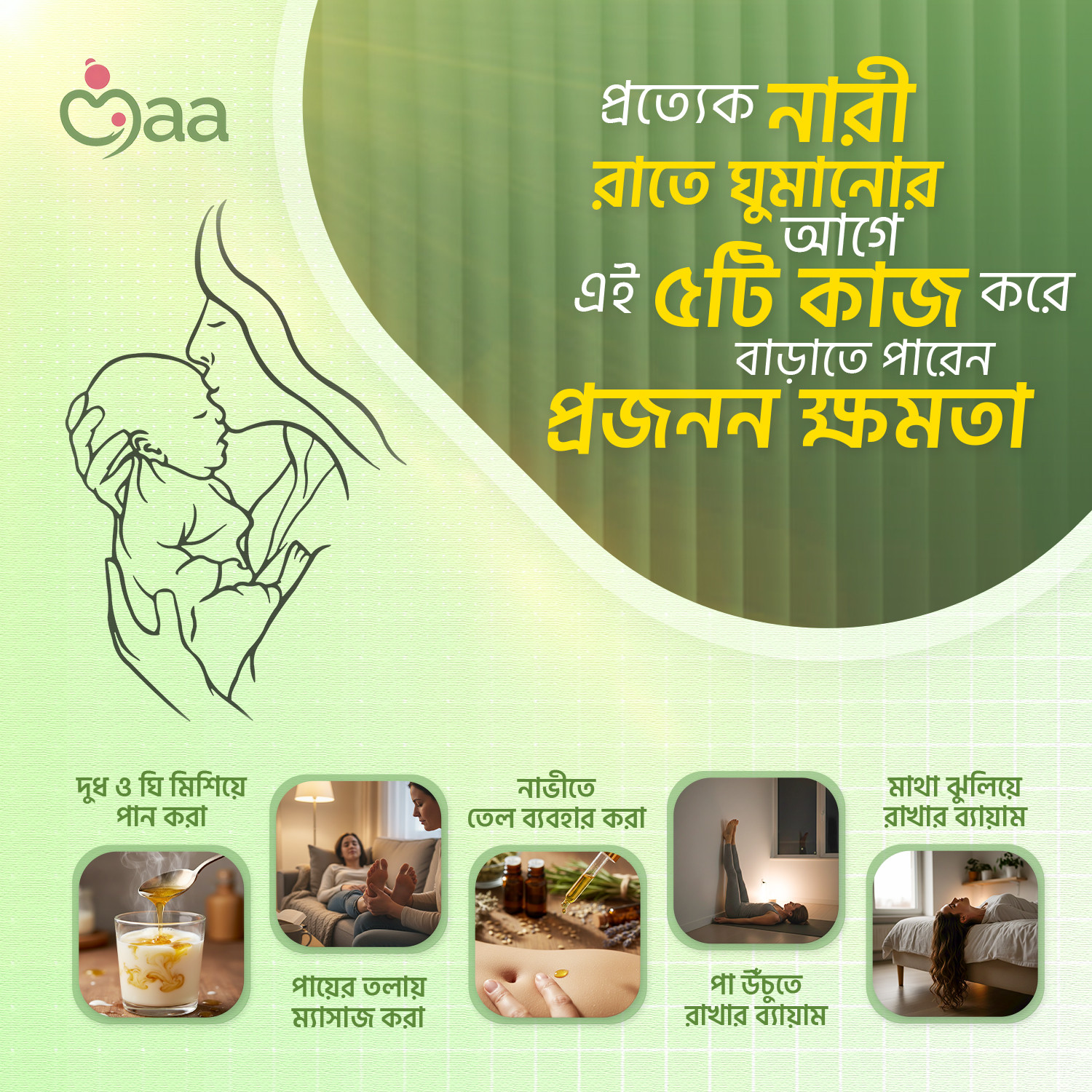 Maa

প্রত্যেক নারী রাতে ঘুমানোর আগে এই ৫টি কাজ করে বাড়াতে পারেন প্রজনন ক্ষমতা

দুধ ও ঘি মিশিয়ে পান করা

পায়ের তলায় ম্যাসাজ করা

নাভীতে তেল ব্যবহার করা

পা উঁচুতে রাখার ব্যায়াম

মাথা ঝুলিয়ে রাখার ব্যায়াম